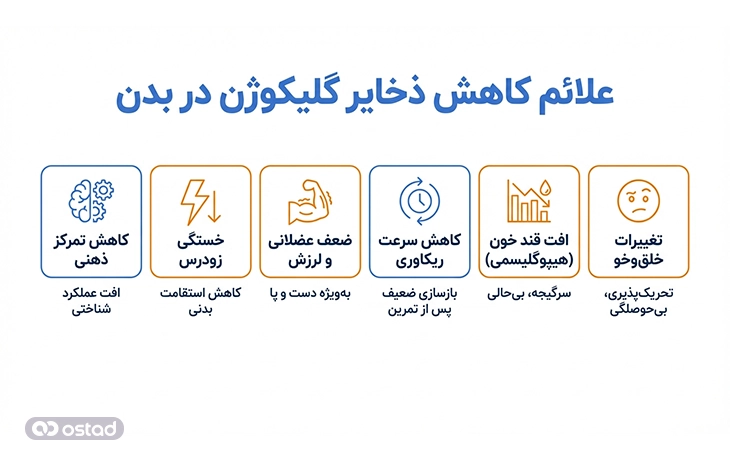 علائم کاهش ذخایر گلیکوژن در بدن

تغییرات خلق‌وخو

تحریک‌پذیری، بی‌حوصلگی

افت قند خون (هیپوگلیسمی)

سرگیجه، بی‌حالی

کاهش سرعت ریکاوری

بازسازی ضعیف پس از تمرین

ضعف عضلانی و لرزش

به‌ویژه دست و پا

خستگی زودرس

کاهش استقامت بدنی

کاهش تمرکز ذهنی

افت عملکرد شناختی

ostad